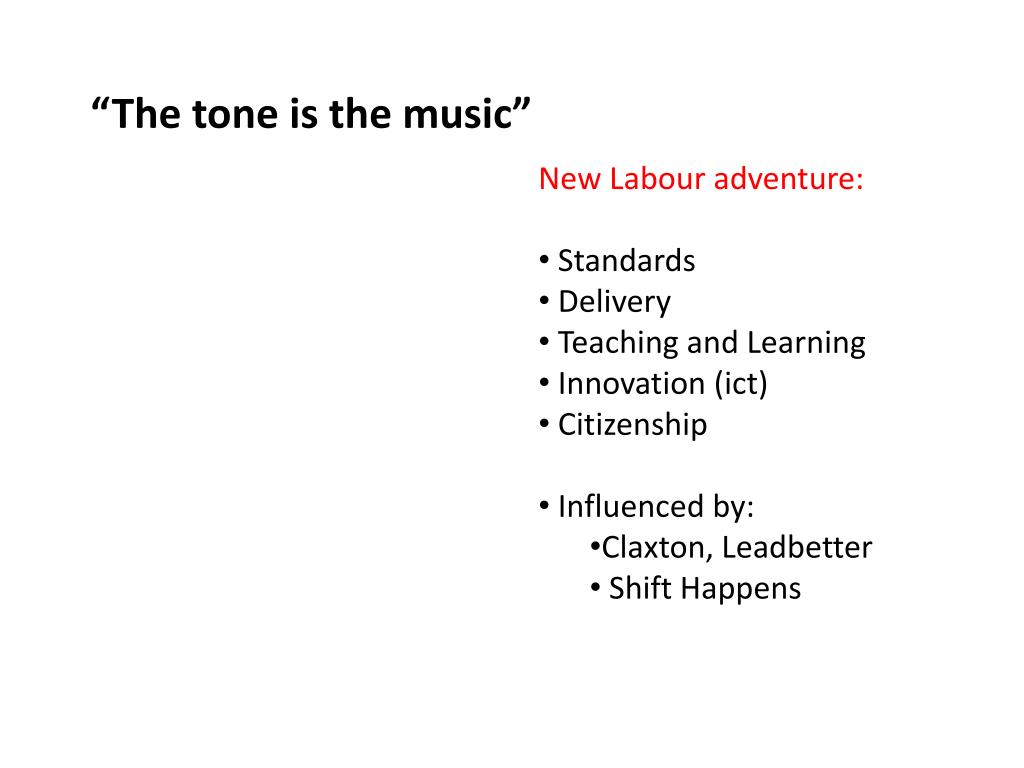 “The tone is the music”

New Labour adventure:

• Standards
• Delivery
• Teaching and Learning
• Innovation (ict)
• Citizenship

• Influenced by:
•Claxton, Leadbetter
• Shift Happens